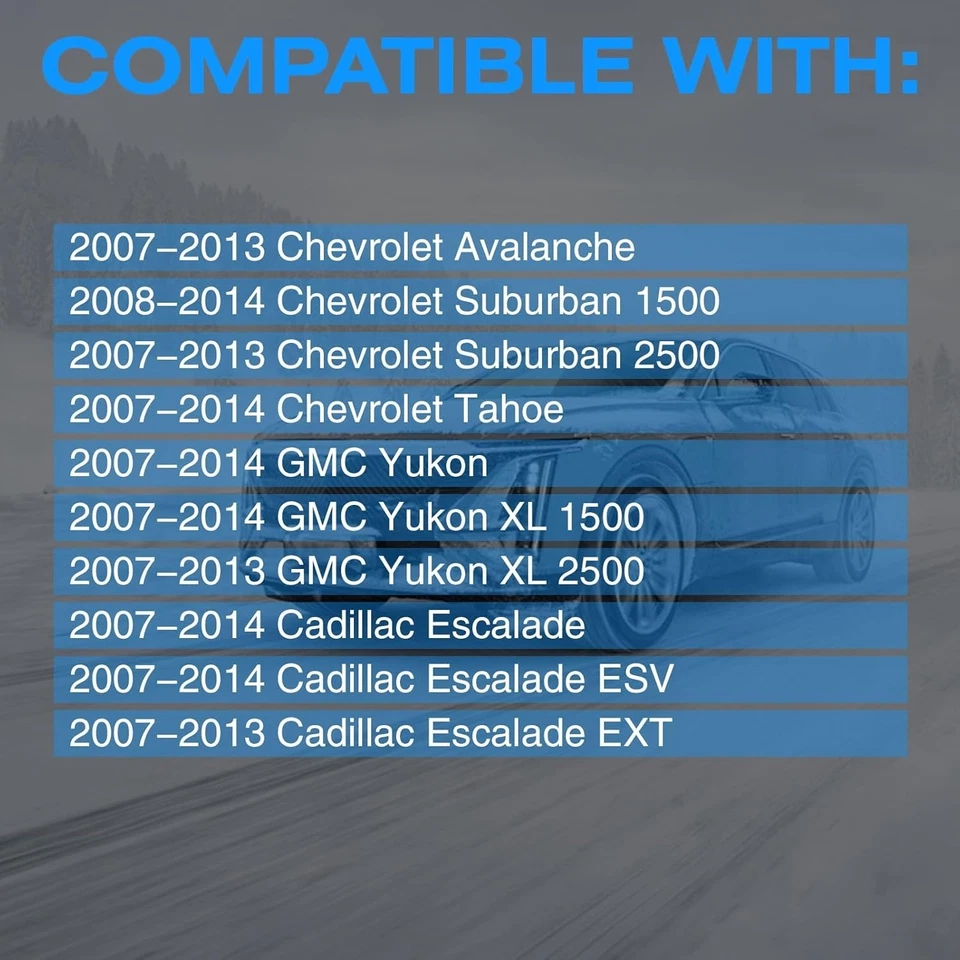 COMPATIBLE WITH:

2007–2013 Chevrolet Avalanche
2008–2014 Chevrolet Suburban 1500
2007–2013 Chevrolet Suburban 2500
2007–2014 Chevrolet Tahoe
2007–2014 GMC Yukon
2007–2014 GMC Yukon XL 1500
2007–2013 GMC Yukon XL 2500
2007–2014 Cadillac Escalade
2007–2014 Cadillac Escalade ESV
2007–2013 Cadillac Escalade EXT